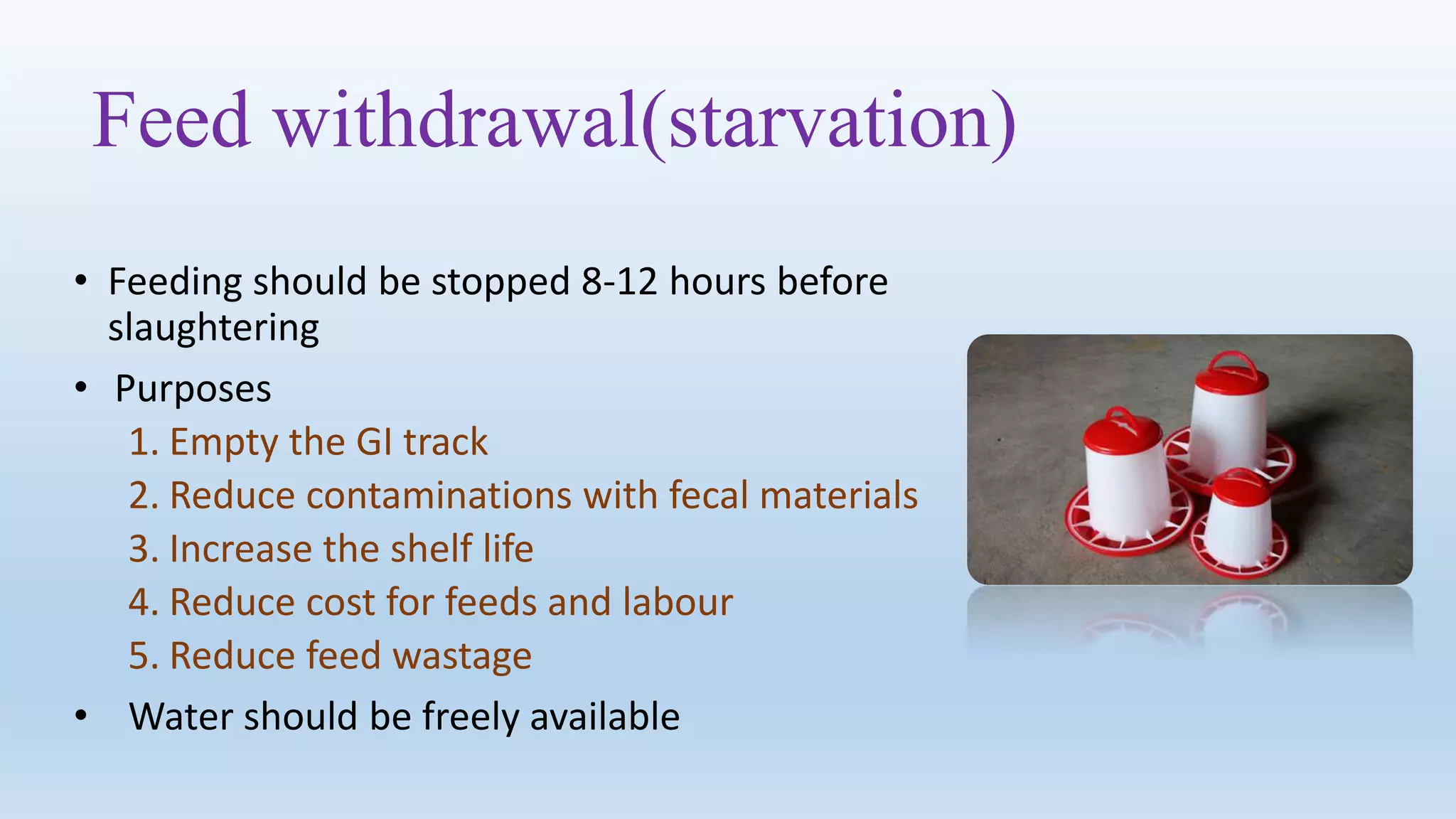 Feed withdrawal(starvation)

• Feeding should be stopped 8-12 hours before slaughtering

• Purposes

1. Empty the GI track
2. Reduce contaminations with fecal materials
3. Increase the shelf life
4. Reduce cost for feeds and labour
5. Reduce feed wastage

• Water should be freely available